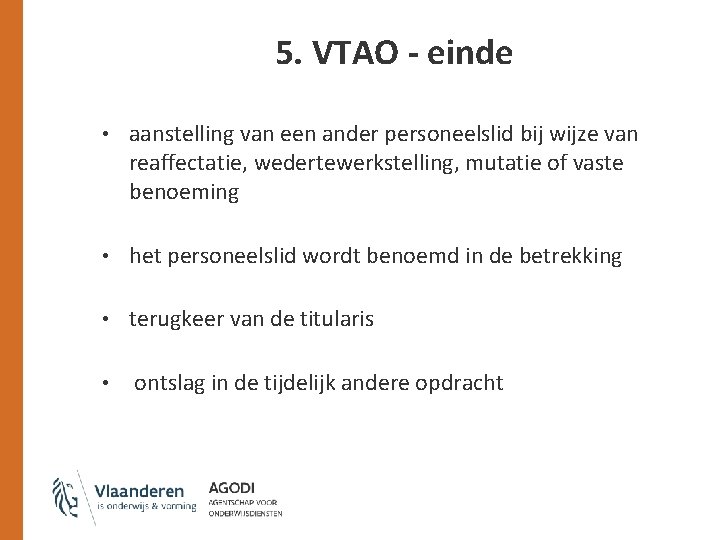 5. VTAO - einde

• aanstelling van een ander personeelslid bij wijze van reaffectatie, wedertewerkstelling, mutatie of vaste benoeming

• het personeelslid wordt benoemd in de betrekking

• terugkeer van de titularis

• ontslag in de tijdelijk andere opdracht

Vlaanderen
is onderwijs & vorming

AGODI
AGENTSCHAP VOOR ONDERWIJSDIENSTEN